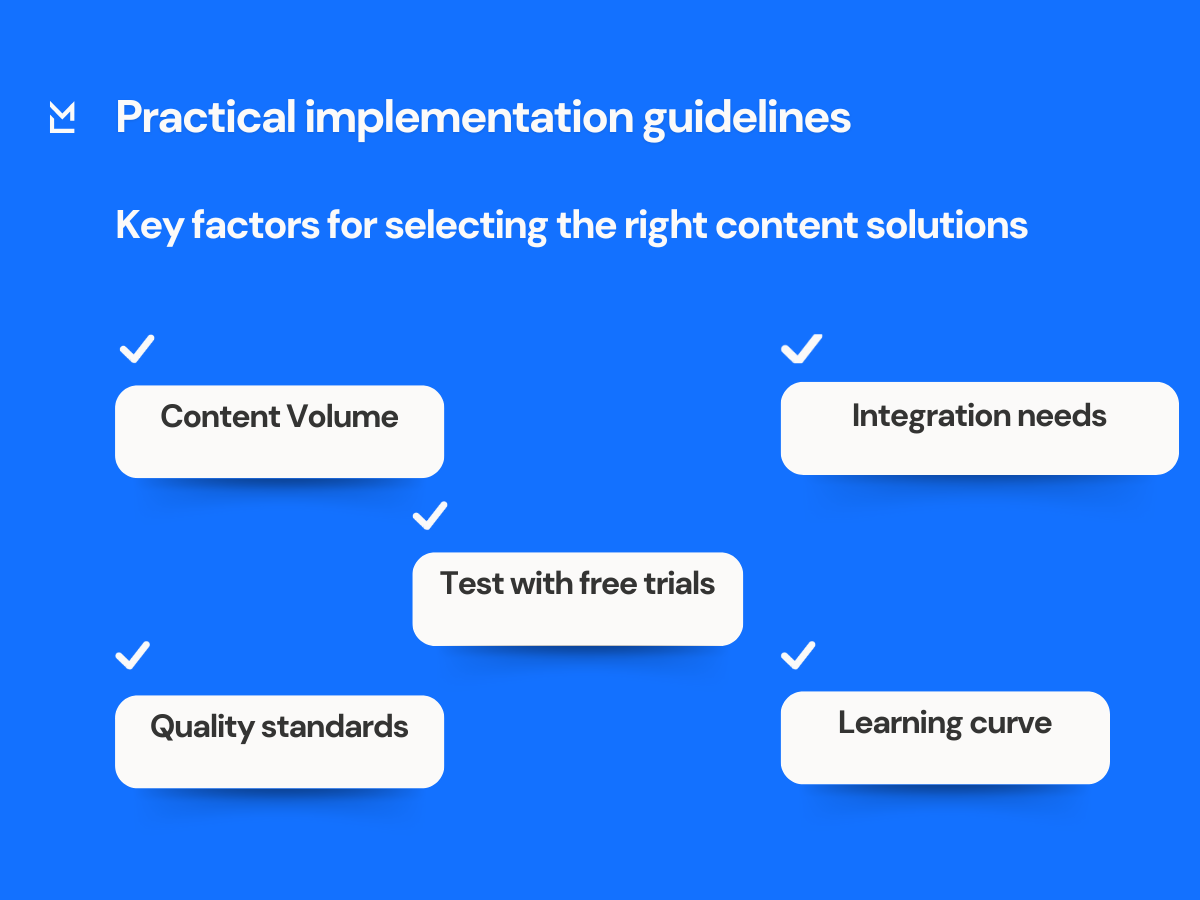 Practical implementation guidelines

Key factors for selecting the right content solutions

Content Volume

Integration needs

Test with free trials

Quality standards

Learning curve